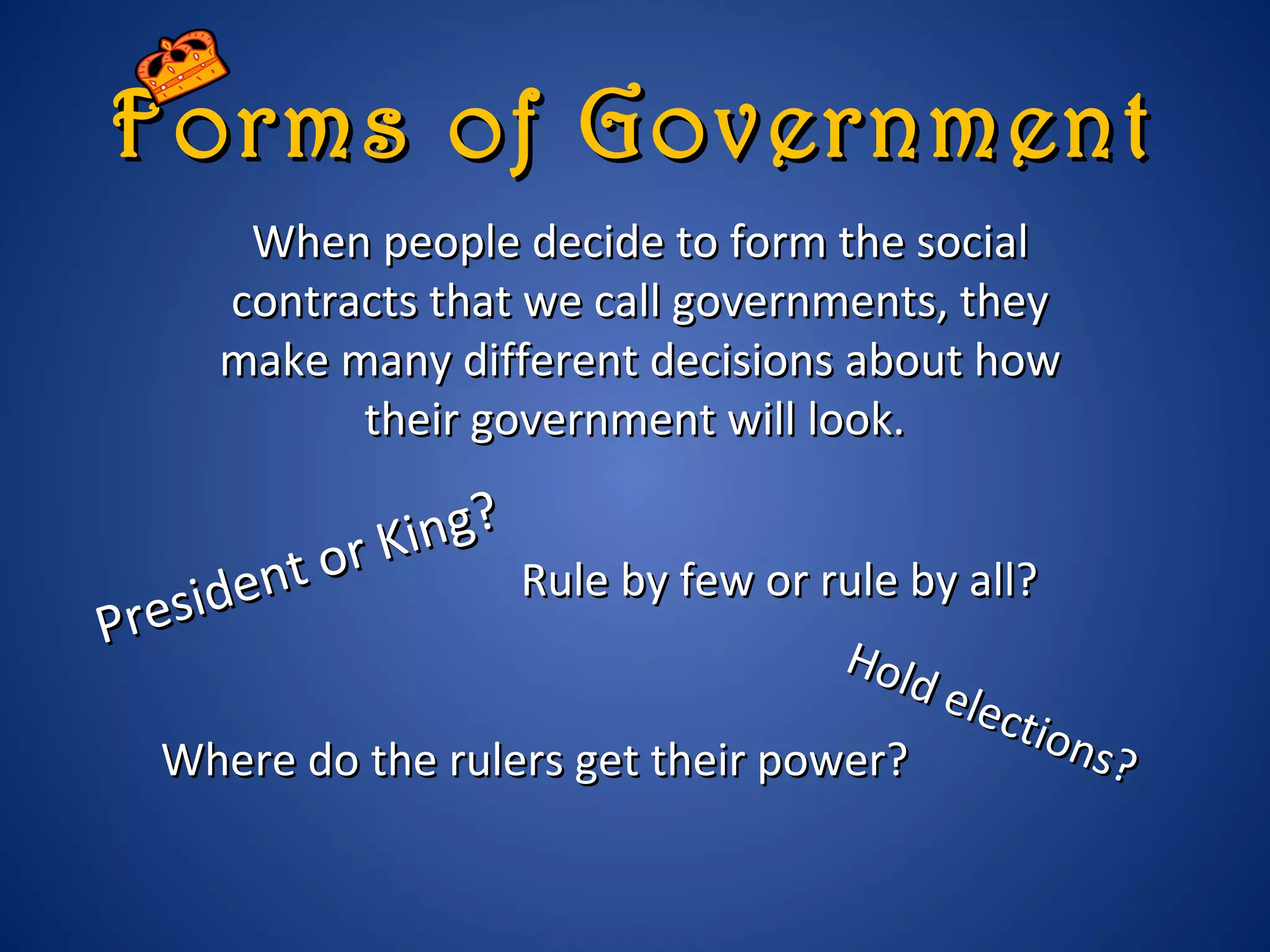 Forms of Government

When people decide to form the social contracts that we call governments, they make many different decisions about how their government will look.

President or King?

Rule by few or rule by all?

Hold elections?

Where do the rulers get their power?